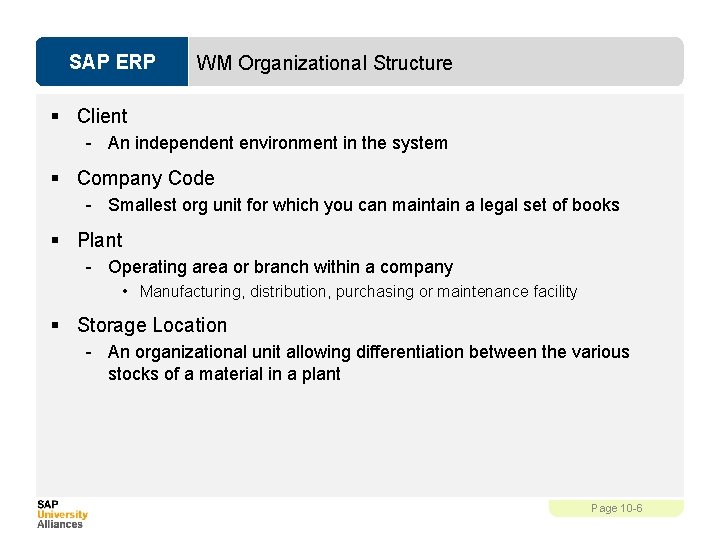 SAP ERP

WM Organizational Structure

▪ Client
- An independent environment in the system

▪ Company Code
- Smallest org unit for which you can maintain a legal set of books

▪ Plant
- Operating area or branch within a company
• Manufacturing, distribution, purchasing or maintenance facility

▪ Storage Location
- An organizational unit allowing differentiation between the various stocks of a material in a plant

SAP
University
Alliances

Page 10-6